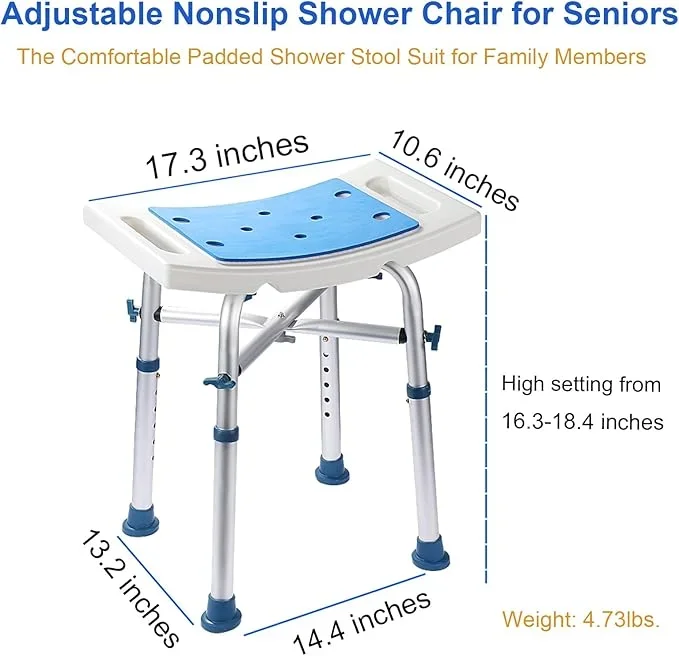 Adjustable Nonslip Shower Chair for Seniors

The Comfortable Padded Shower Stool Suit for Family Members

17.3 inches

10.6 inches

High setting from

16.3-18.4 inches

13.2 inches

14.4 inches

Weight: 4.73lbs.